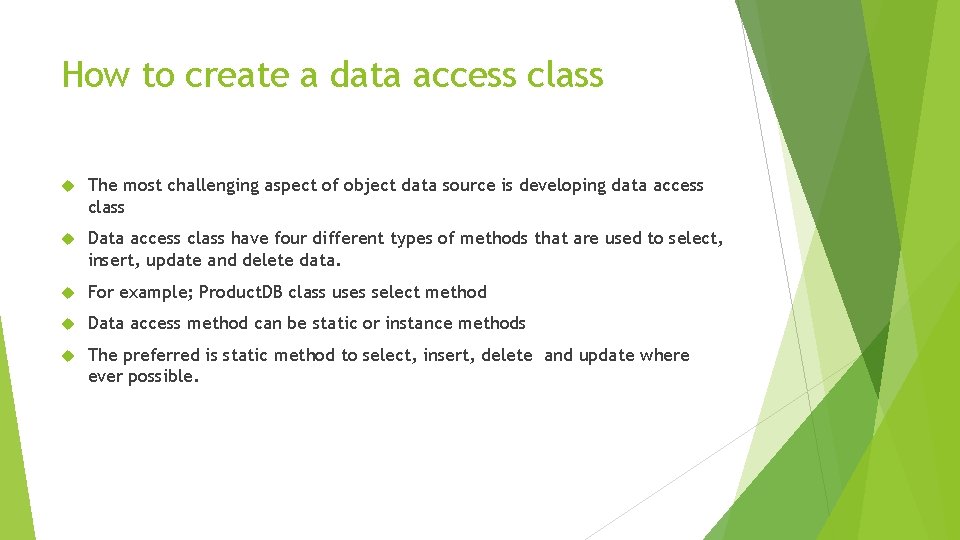 How to create a data access class

The most challenging aspect of object data source is developing data access class

Data access class have four different types of methods that are used to select, insert, update and delete data.

For example; ProductDB class uses select method

Data access method can be static or instance methods

The preferred is static method to select, insert, delete and update where ever possible.